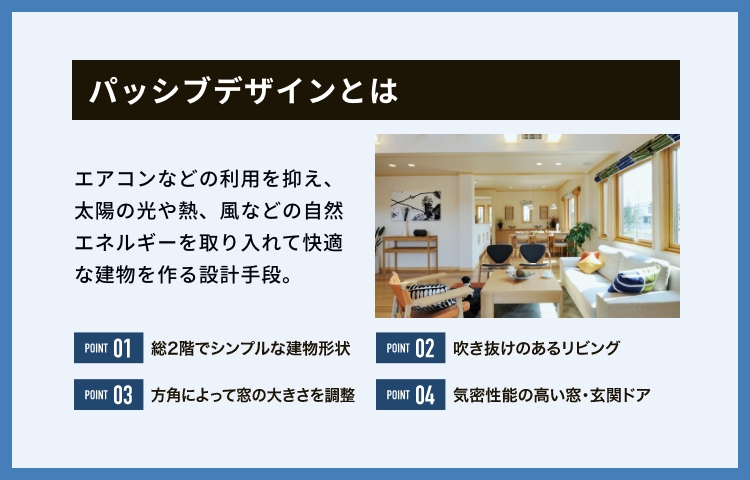 パッシブデザインとは

エアコンなどの利用を抑え、太陽の光や熱、風などの自然エネルギーを取り入れて快適な建物を作る設計手段。

POINT 01 総2階でシンプルな建物形状

POINT 02 吹き抜けのあるリビング

POINT 03 方角によって窓の大きさを調整

POINT 04 気密性能の高い窓・玄関ドア